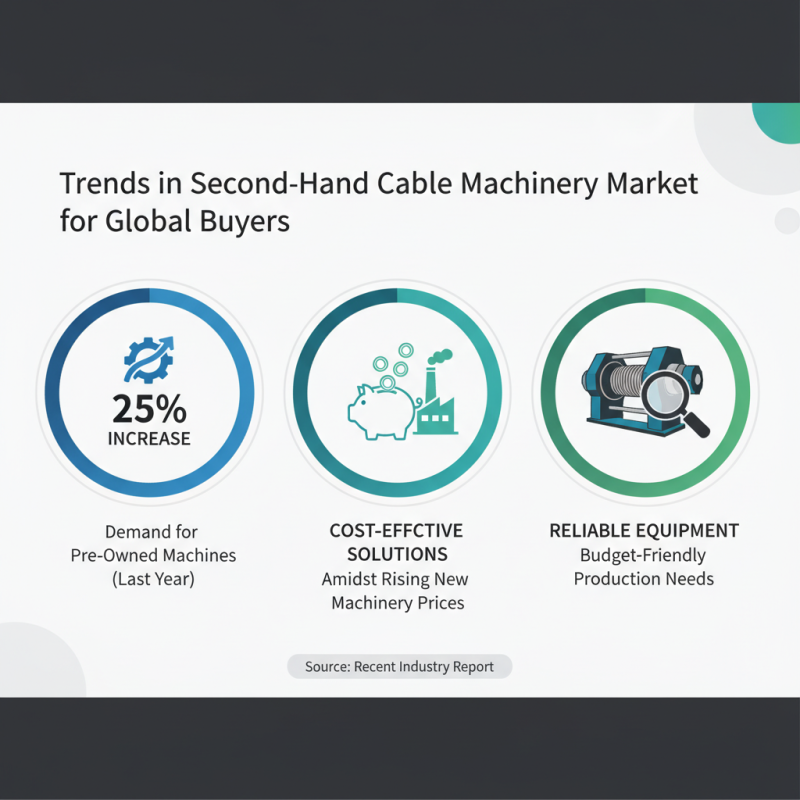 Trends in Second-Hand Cable Machinery Market for Global Buyers

25%
INCREASE

Demand for
Pre-Owned Machines
(Last Year)

COST-EFFCTIVE SOLUTIONS
Amidst Rising New Machinery Prices

RELIABLE EQUIPMENT
Budget-Friendly Production Needs

Source: Recent Industry Report